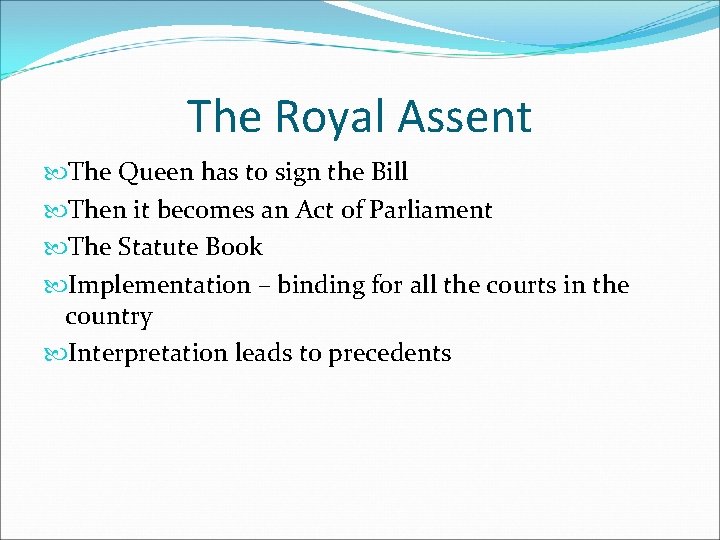 The Royal Assent

The Queen has to sign the Bill

Then it becomes an Act of Parliament

The Statute Book

Implementation – binding for all the courts in the country

Interpretation leads to precedents